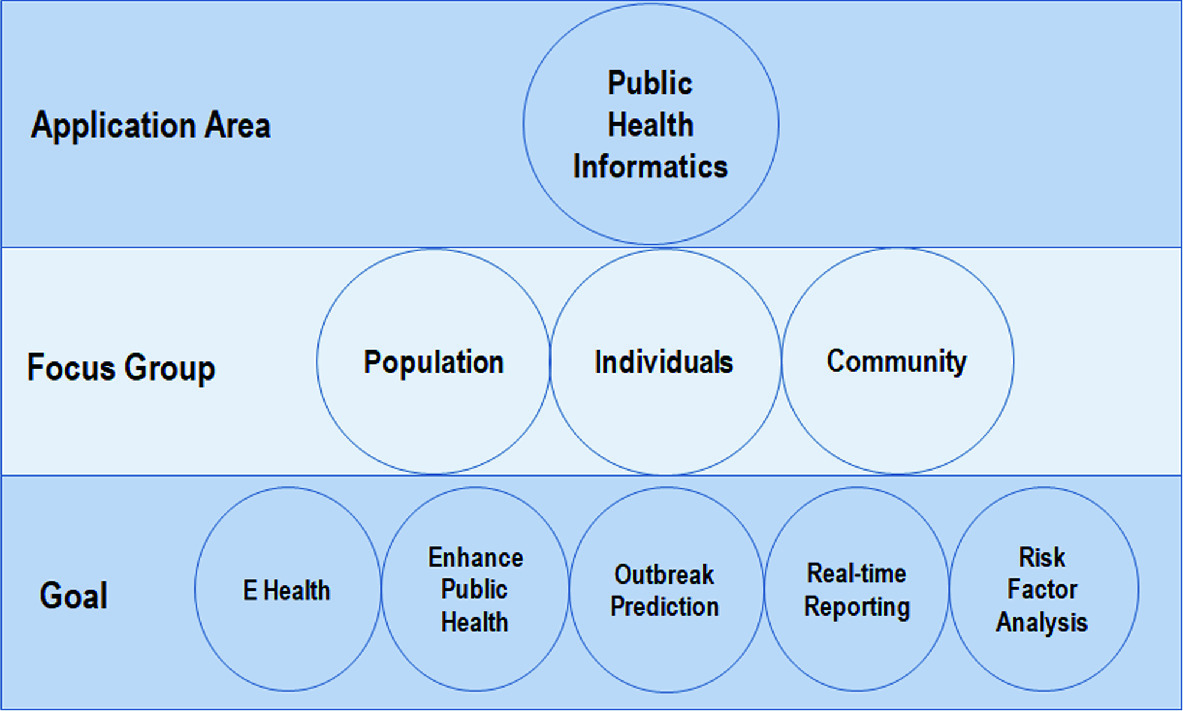 Application Area

Public Health Informatics

Focus Group

Population

Individuals

Community

Goal

E Health

Enhance Public Health

Outbreak Prediction

Real-time Reporting

Risk Factor Analysis